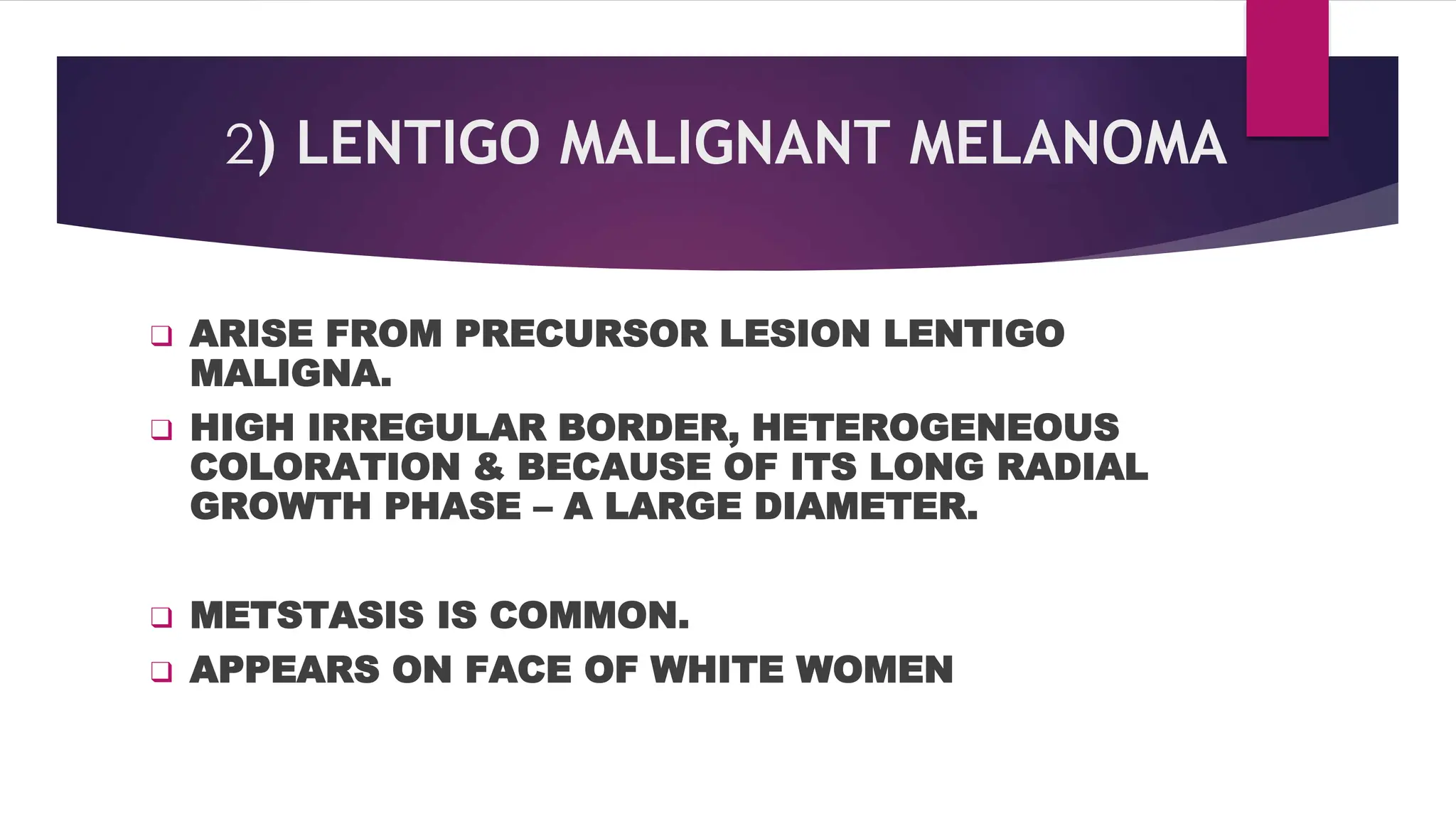 2) LENTIGO MALIGNANT MELANOMA

❑ ARISE FROM PRECURSOR LESION LENTIGO MALIGNA.

❑ HIGH IRREGULAR BORDER, HETEROGENEOUS COLORATION & BECAUSE OF ITS LONG RADIAL GROWTH PHASE – A LARGE DIAMETER.

❑ METSTASIS IS COMMON.

❑ APPEARS ON FACE OF WHITE WOMEN